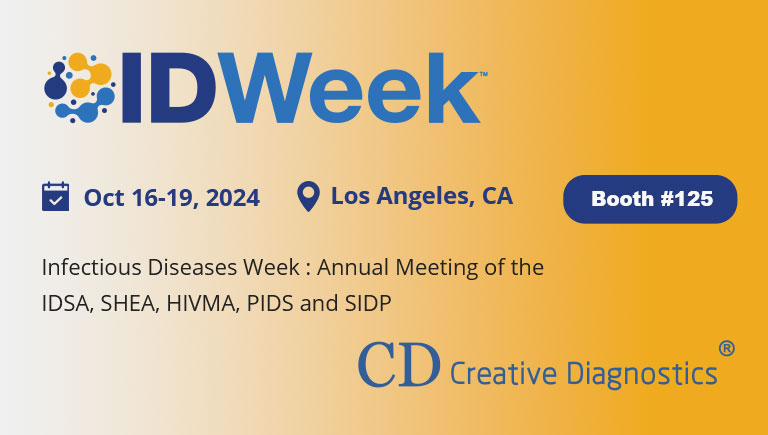 IDWeek™

Oct 16-19, 2024 Los Angeles, CA Booth #125

Infectious Diseases Week : Annual Meeting of the IDSA, SHEA, HIVMA, PIDS and SIDP

CD Creative Diagnostics®